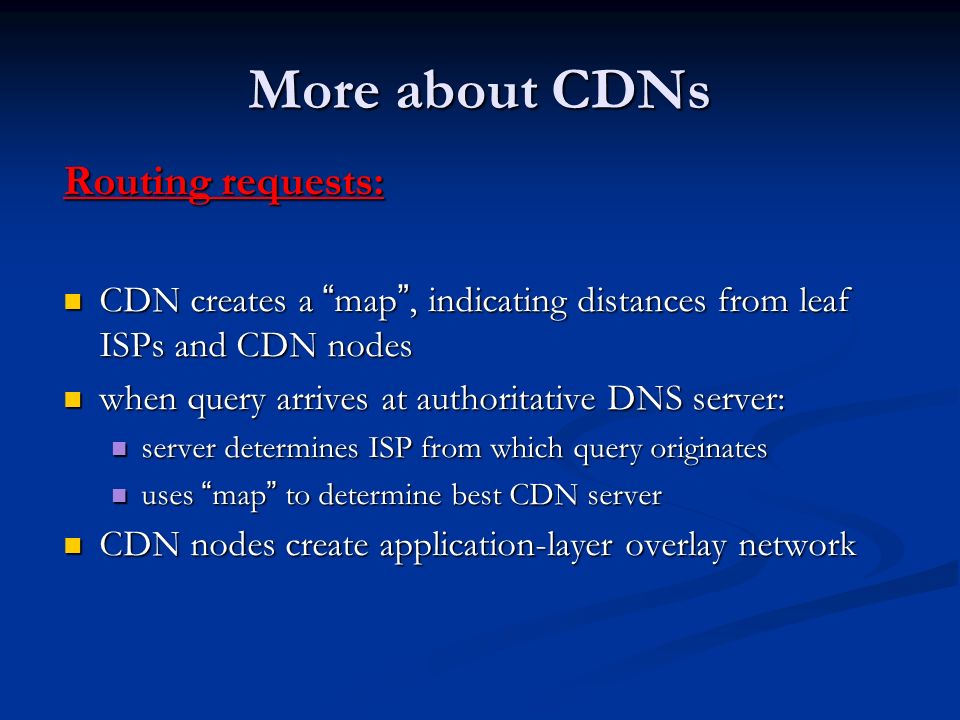 More about CDNs

Routing requests:

- CDN creates a “map”, indicating distances from leaf ISPs and CDN nodes
- when query arrives at authoritative DNS server:
  - server determines ISP from which query originates
  - uses “map” to determine best CDN server
- CDN nodes create application-layer overlay network